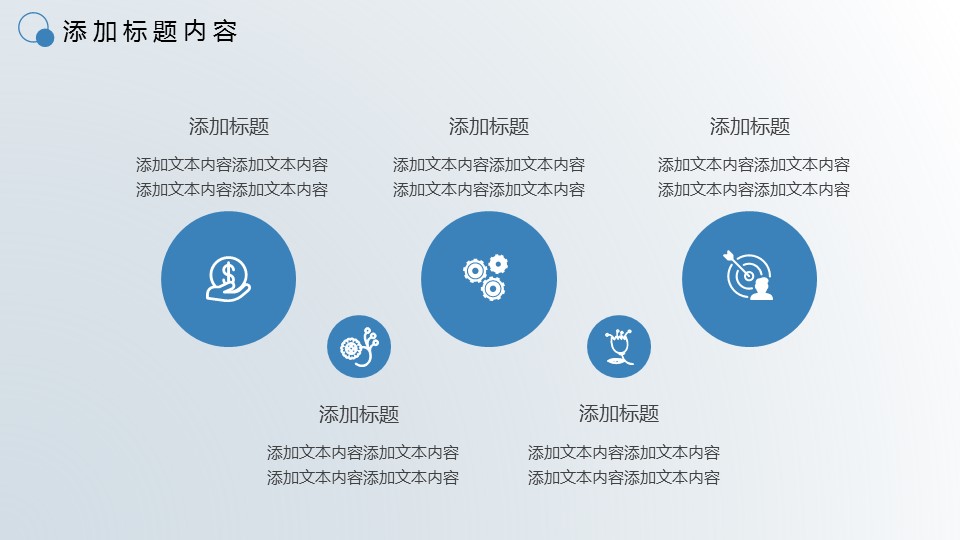 添加标题内容

添加标题

添加文本内容添加文本内容
添加文本内容添加文本内容

添加标题

添加文本内容添加文本内容
添加文本内容添加文本内容

添加标题

添加文本内容添加文本内容
添加文本内容添加文本内容

添加标题

添加文本内容添加文本内容
添加文本内容添加文本内容

添加标题

添加文本内容添加文本内容
添加文本内容添加文本内容